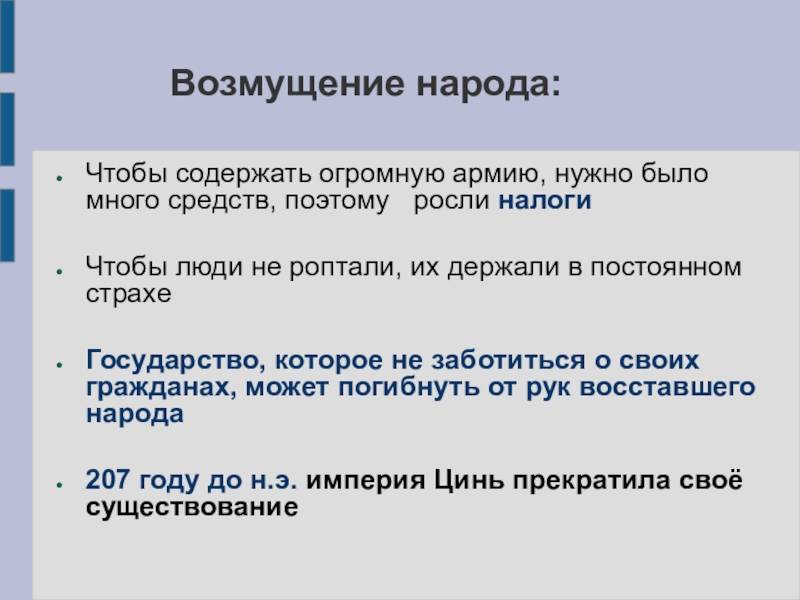 Возмущение народа:

● Чтобы содержать огромную армию, нужно было много средств, поэтому  росли налоги

● Чтобы люди не роптали, их держали в постоянном страхе

● Государство, которое не заботиться о своих гражданах, может погибнуть от рук восставшего народа

● 207 году до н.э. империя Цинь прекратила своё существование